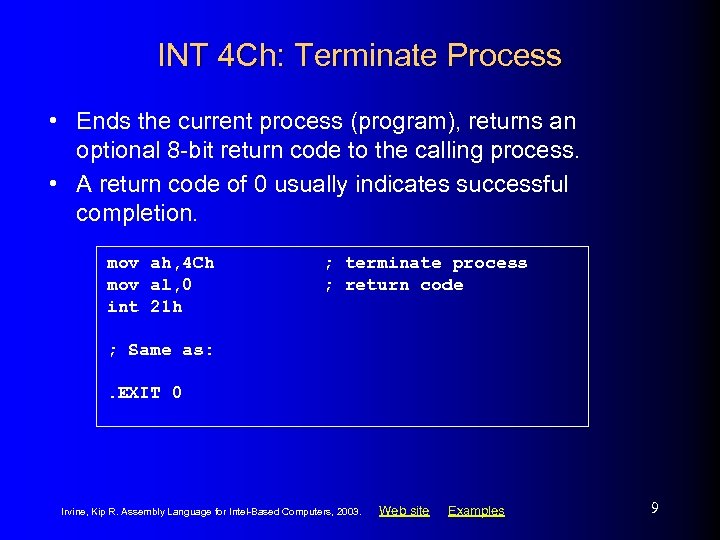 INT 4Ch: Terminate Process

• Ends the current process (program), returns an optional 8-bit return code to the calling process.
• A return code of 0 usually indicates successful completion.

mov ah,4Ch ; terminate process
mov al,0 ; return code
int 21h

; Same as:

.EXIT 0

Irvine, Kip R. Assembly Language for Intel-Based Computers, 2003. Web site Examples

9